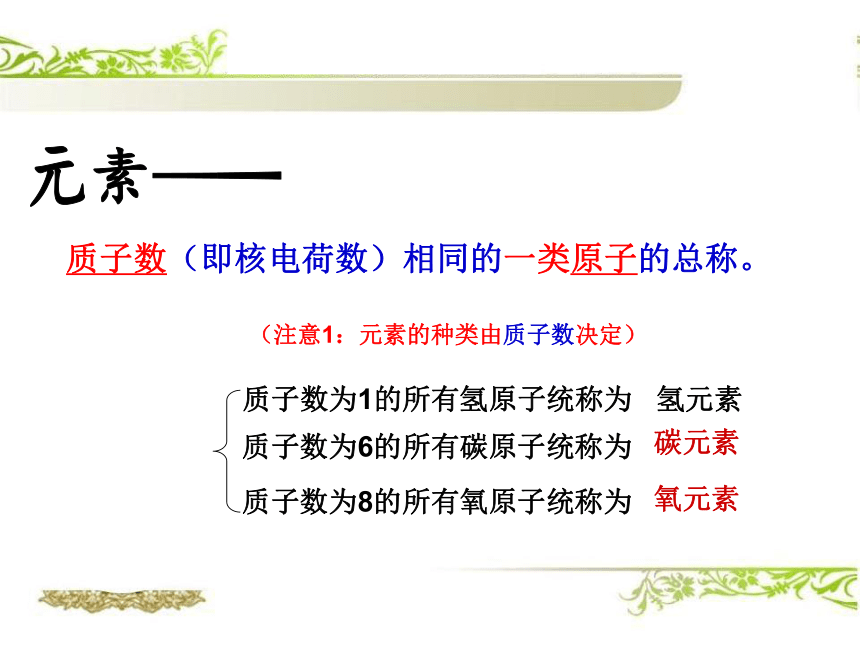 元素——

质子数（即核电荷数）相同的一类原子的总称。

（注意1：元素的种类由质子数决定）

质子数为1的所有氢原子统称为 氢元素
质子数为6的所有碳原子统称为 碳元素
质子数为8的所有氧原子统称为 氧元素